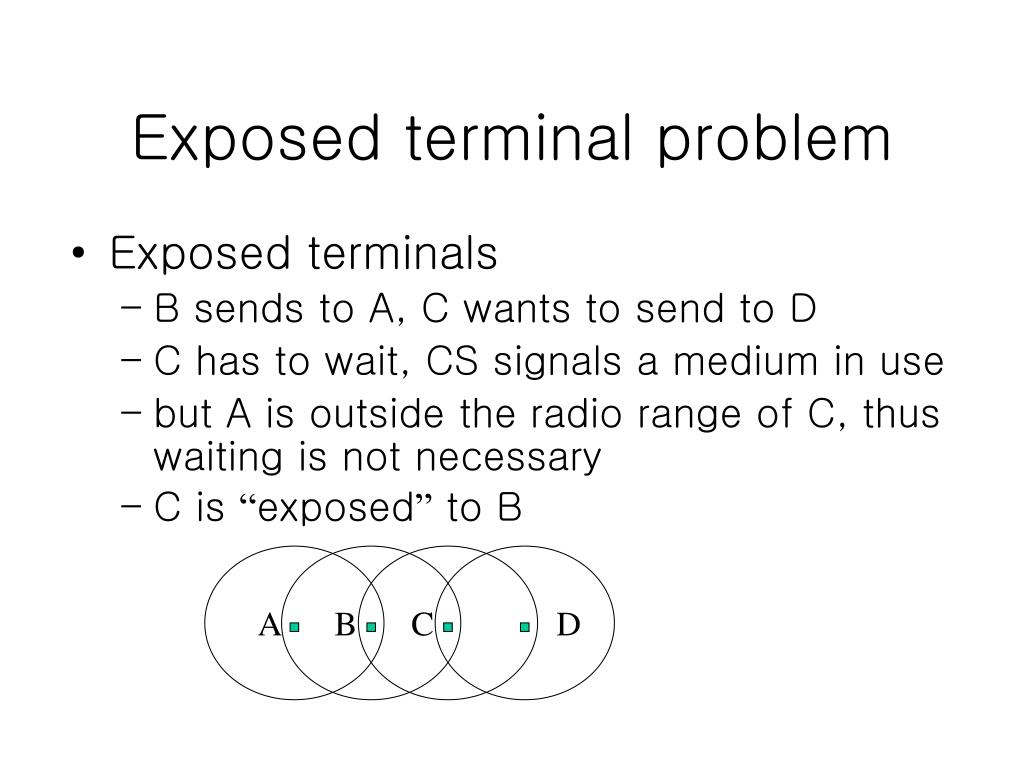 Exposed terminal problem

• Exposed terminals
– B sends to A, C wants to send to D
– C has to wait, CS signals a medium in use
– but A is outside the radio range of C, thus waiting is not necessary
– C is “exposed” to B

A B C D